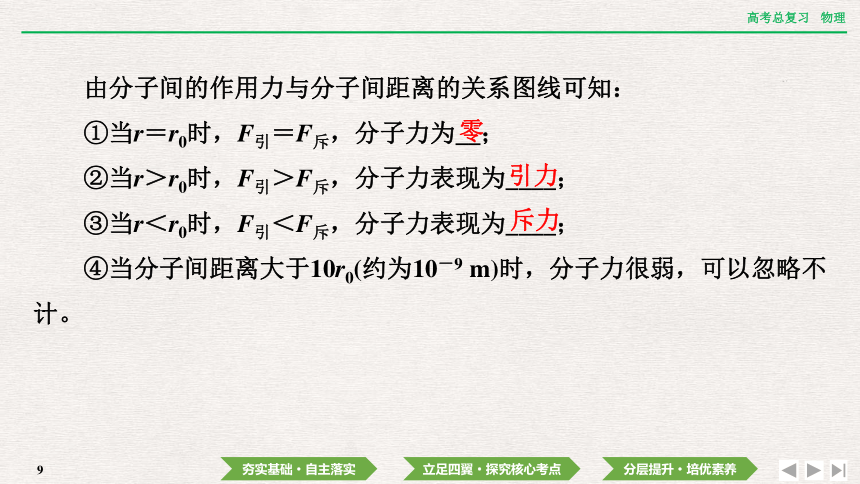 高考总复习　物理

由分子间的作用力与分子间距离的关系图线可知：

①当$r=r_0$时，$F_{引}=F_{斥}$，分子力为零；

②当$r>r_0$时，$F_{引}>F_{斥}$，分子力表现为引力；

③当$r<r_0$时，$F_{引}<F_{斥}$，分子力表现为斥力；

④当分子间距离大于$10r_0$(约为$10^{-9}$ m)时，分子力很弱，可以忽略不计。

9

夯实基础·自主落实　立足四翼·探究核心考点　分层提升·培优素养